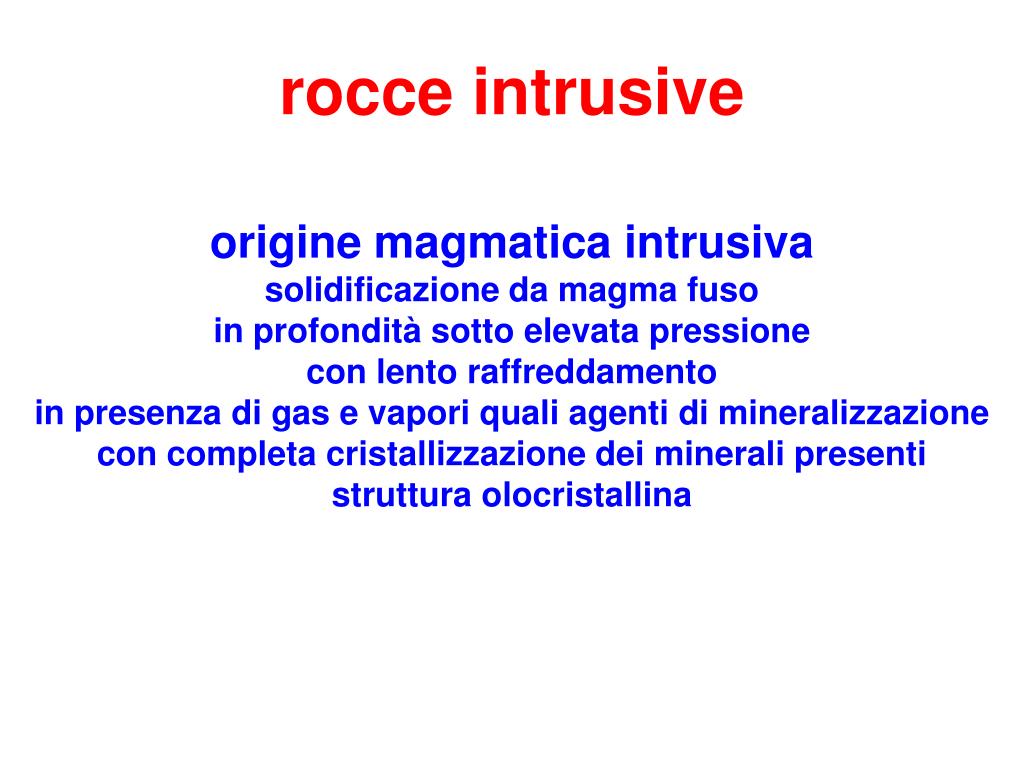 rocce intrusive

origine magmatica intrusiva
solidificazione da magma fuso
in profondità sotto elevata pressione
con lento raffreddamento
in presenza di gas e vapori quali agenti di mineralizzazione
con completa cristallizzazione dei minerali presenti
struttura olocristallina